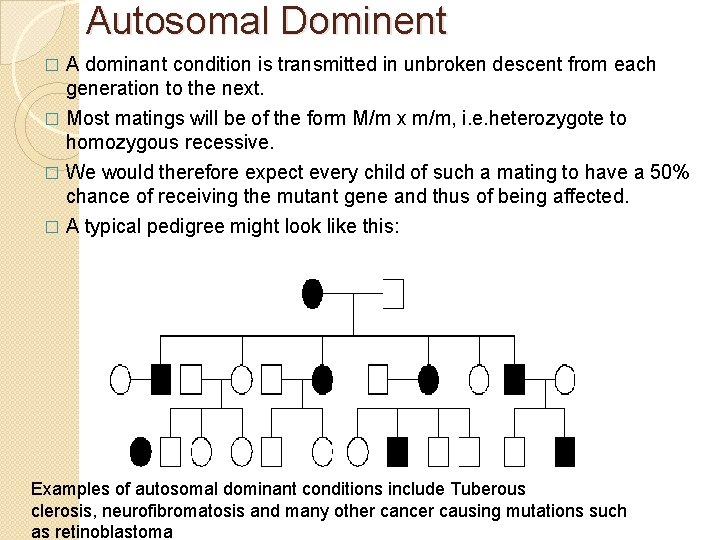 Autosomal Dominent

□ A dominant condition is transmitted in unbroken descent from each generation to the next.

□ Most matings will be of the form M/m x m/m, i.e.heterozygote to homozygous recessive.

□ We would therefore expect every child of such a mating to have a 50% chance of receiving the mutant gene and thus of being affected.

□ A typical pedigree might look like this:

Examples of autosomal dominant conditions include Tuberous clerosis, neurofibromatosis and many other cancer causing mutations such as retinoblastoma